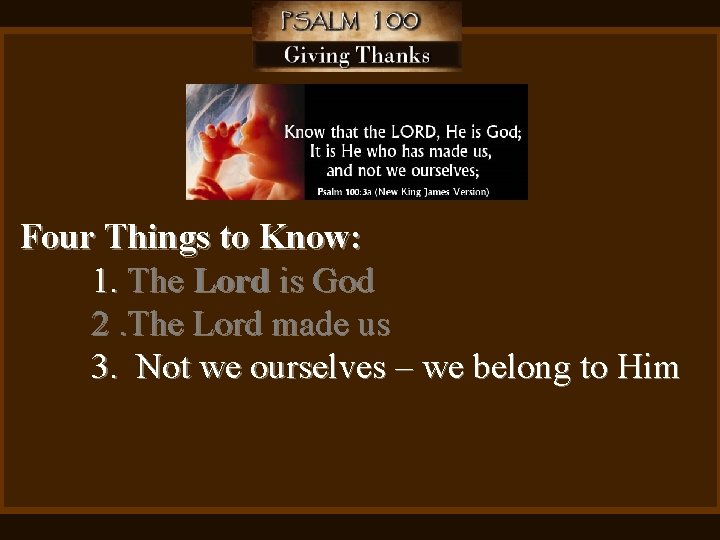 PSALM 100
Giving Thanks

Know that the LORD, He is God;
It is He who has made us,
and not we ourselves;
Psalm 100:3a (New King James Version)

Four Things to Know:
1. The Lord is God
2 .The Lord made us
3. Not we ourselves – we belong to Him